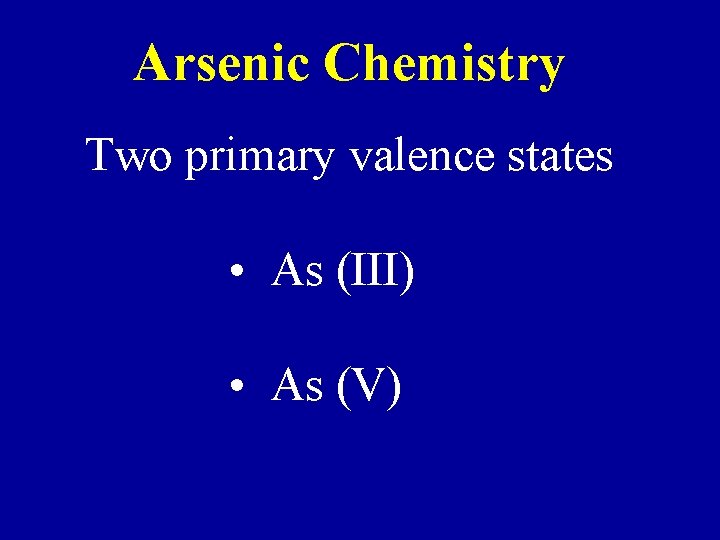 Arsenic Chemistry

Two primary valence states

• As (III)

• As (V)